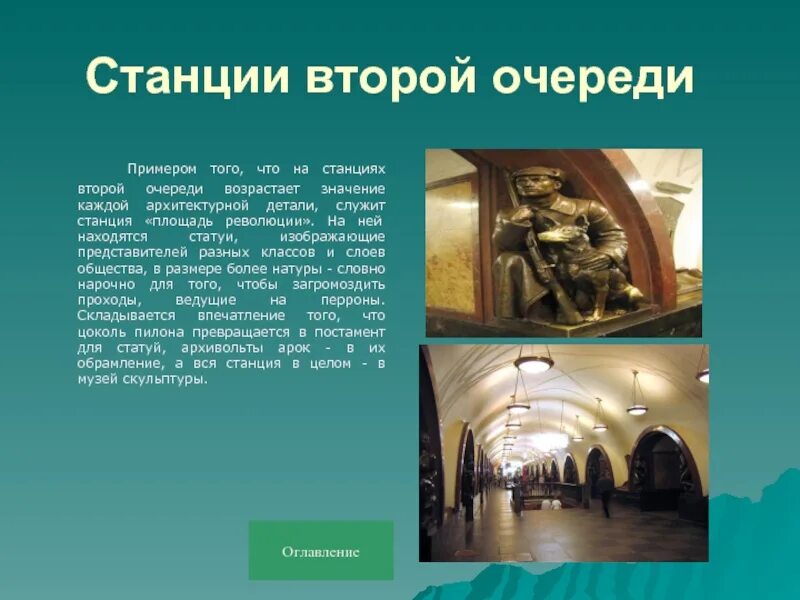 Станции второй очереди

Примером того, что на станциях второй очереди возрастает значение каждой архитектурной детали, служит станция «площадь революции». На ней находятся статуи, изображающие представителей разных классов и слоев общества, в размере более натуры - словно нарочно для того, чтобы загромоздить проходы, ведущие на перроны. Складывается впечатление того, что цоколь пилона превращается в постамент для статуй, архивольты арок - в их обрамление, а вся станция в целом - в музей скульптуры.

Оглавление